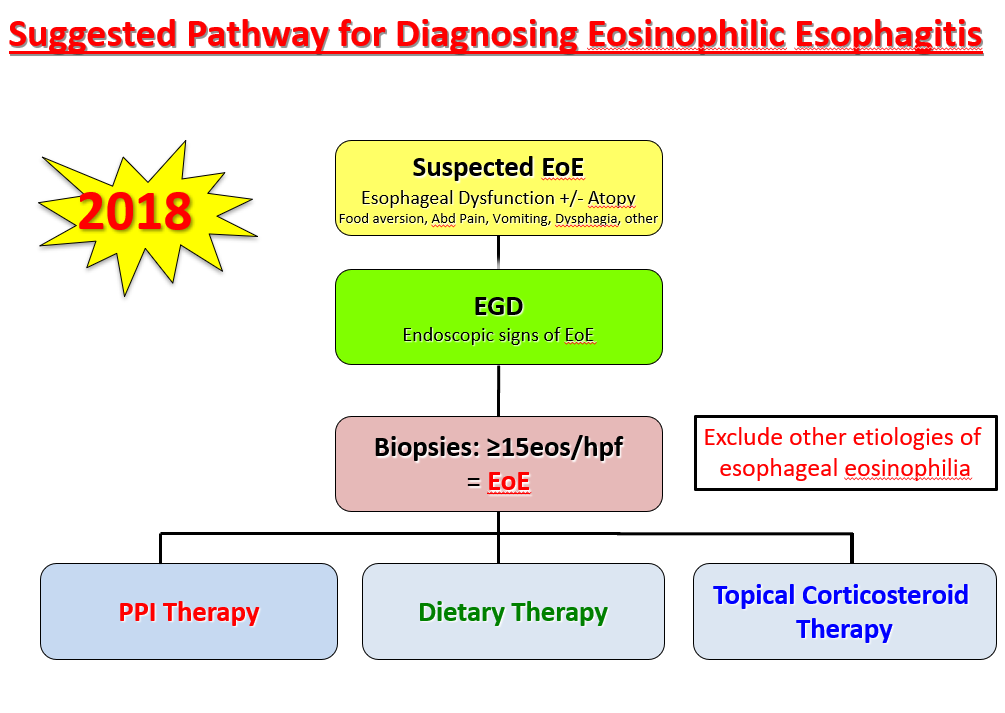 Suggested Pathway for Diagnosing Eosinophilic Esophagitis

2018

Suspected EoE
Esophageal Dysfunction +/- Atopy
Food aversion, Abd Pain, Vomiting, Dysphagia, other

EGD
Endoscopic signs of EoE

Biopsies: ≥15eos/hpf
= EoE

Exclude other etiologies of esophageal eosinophilia

PPI Therapy

Dietary Therapy

Topical Corticosteroid Therapy